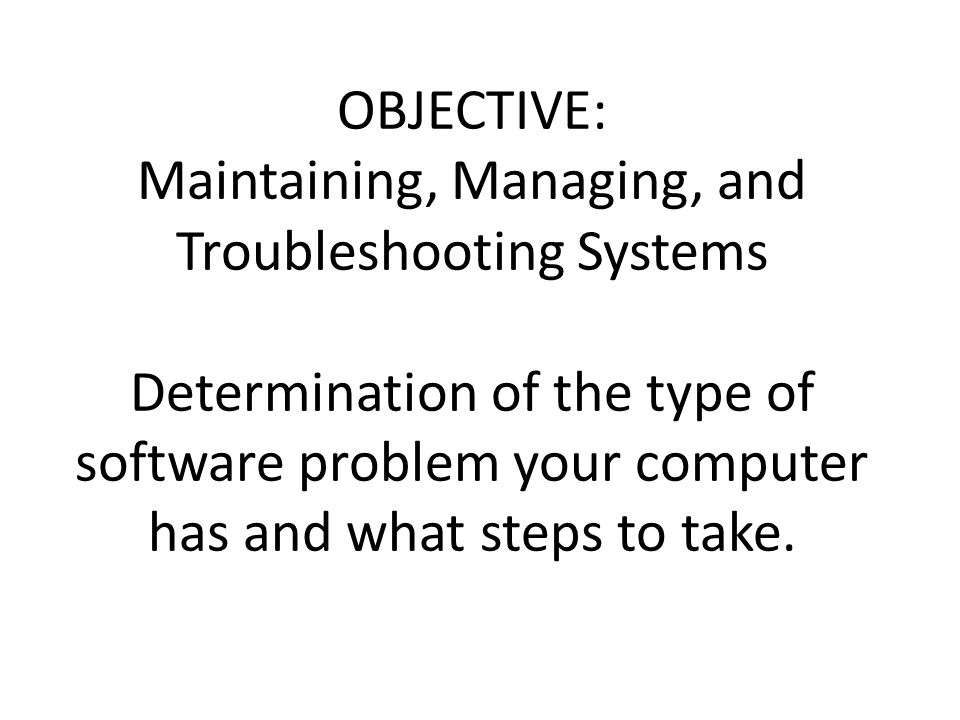 OBJECTIVE:
Maintaining, Managing, and Troubleshooting Systems

Determination of the type of software problem your computer has and what steps to take.